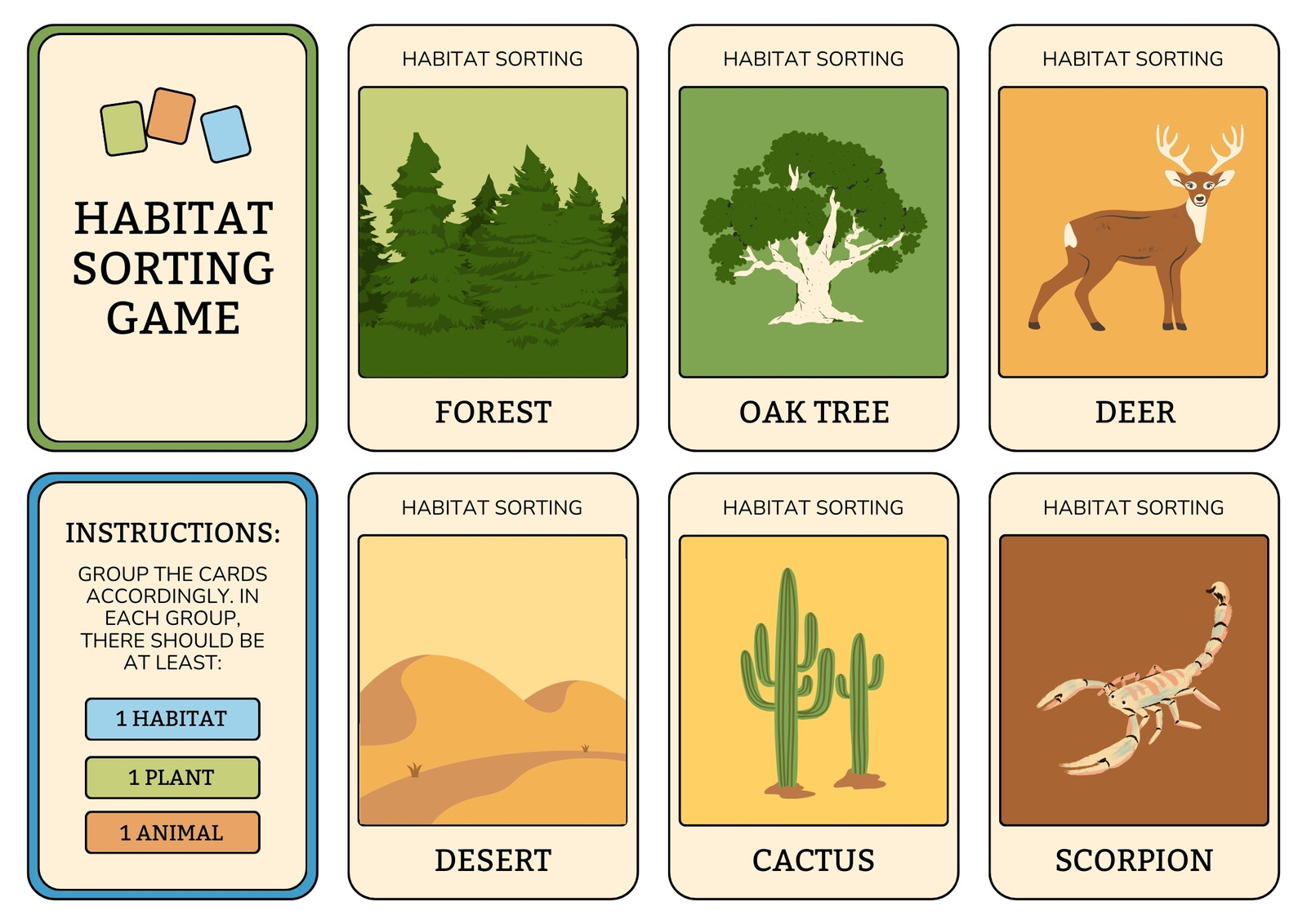 HABITAT SORTING GAME

HABITAT SORTING

FOREST

HABITAT SORTING

OAK TREE

HABITAT SORTING

DEER

INSTRUCTIONS:

GROUP THE CARDS ACCORDINGLY. IN EACH GROUP, THERE SHOULD BE AT LEAST:

1 HABITAT

1 PLANT

1 ANIMAL

HABITAT SORTING

DESERT

HABITAT SORTING

CACTUS

HABITAT SORTING

SCORPION